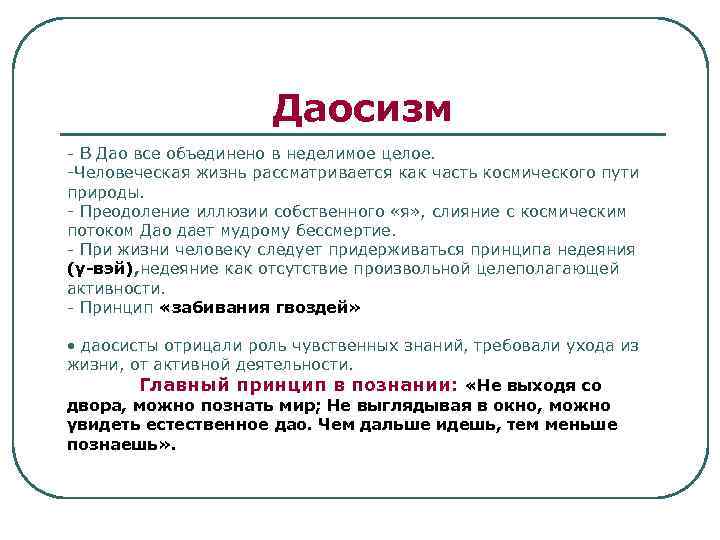 Даосизм

- В Дао все объединено в неделимое целое.
-Человеческая жизнь рассматривается как часть космического пути природы.
- Преодоление иллюзии собственного «я», слияние с космическим потоком Дао дает мудрому бессмертие.
- При жизни человеку следует придерживаться принципа недеяния (у-вэй),недеяние как отсутствие произвольной целеполагающей активности.
- Принцип «забивания гвоздей»

• даосисты отрицали роль чувственных знаний, требовали ухода из жизни, от активной деятельности.

Главный принцип в познании: «Не выходя со двора, можно познать мир; Не выглядывая в окно, можно увидеть естественное дао. Чем дальше идешь, тем меньше познаешь».